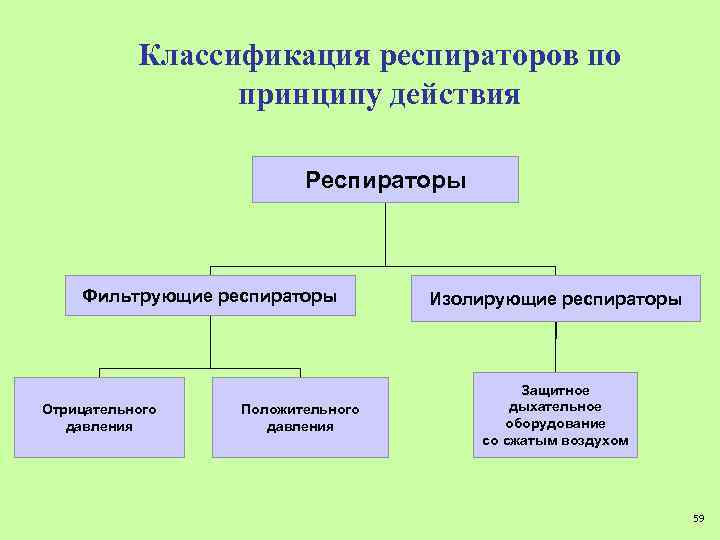 Классификация респираторов по принципу действия

Респираторы

Фильтрующие респираторы

Изолирующие респираторы

Отрицательного давления

Положительного давления

Защитное дыхательное оборудование со сжатым воздухом

59